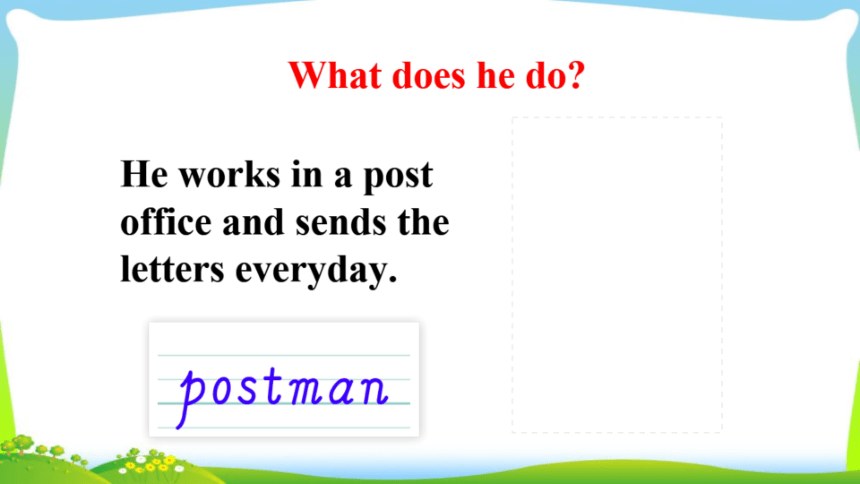 What does he do?

He works in a post office and sends the letters everyday.

postman